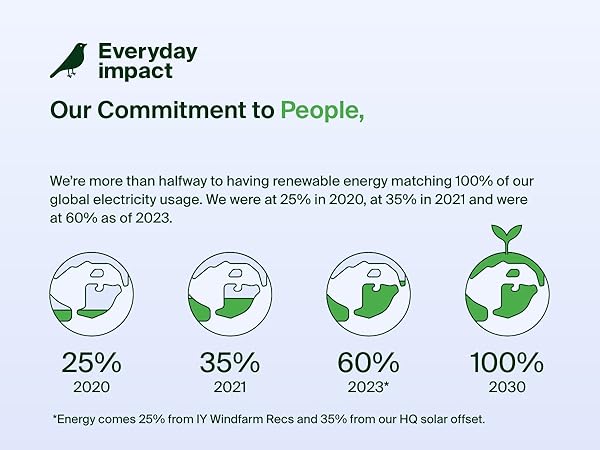 Everyday impact

Our Commitment to People,

We're more than halfway to having renewable energy matching 100% of our global electricity usage. We were at 25% in 2020, at 35% in 2021 and were at 60% as of 2023.

25%
2020

35%
2021

60%
2023*

100%
2030

*Energy comes 25% from IY Windfarm Recs and 35% from our HQ solar offset.